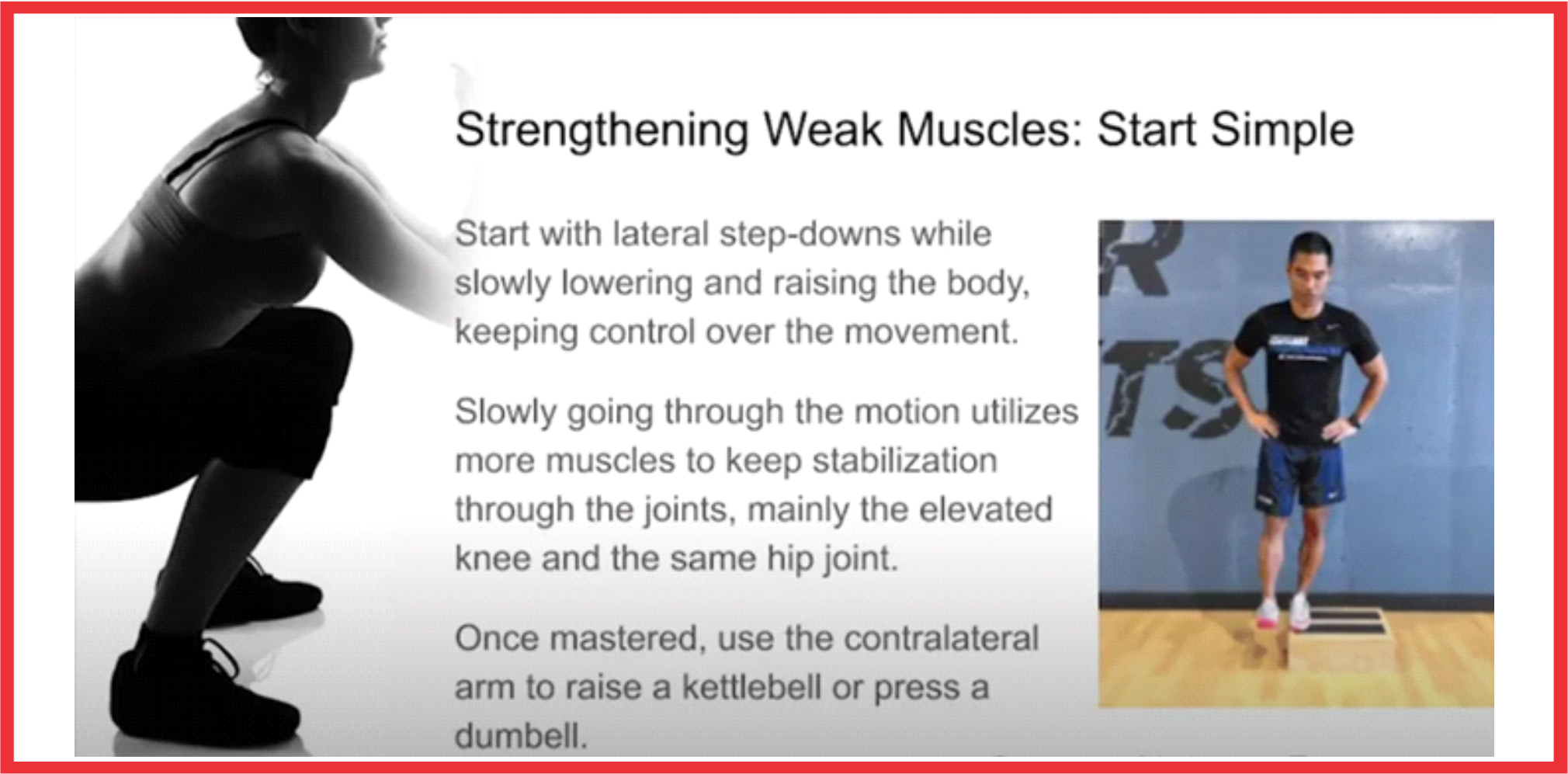 Strengthening Weak Muscles: Start Simple

Start with lateral step-downs while slowly lowering and raising the body, keeping control over the movement.

Slowly going through the motion utilizes more muscles to keep stabilization through the joints, mainly the elevated knee and the same hip joint.

Once mastered, use the contralateral arm to raise a kettlebell or press a dumbell.